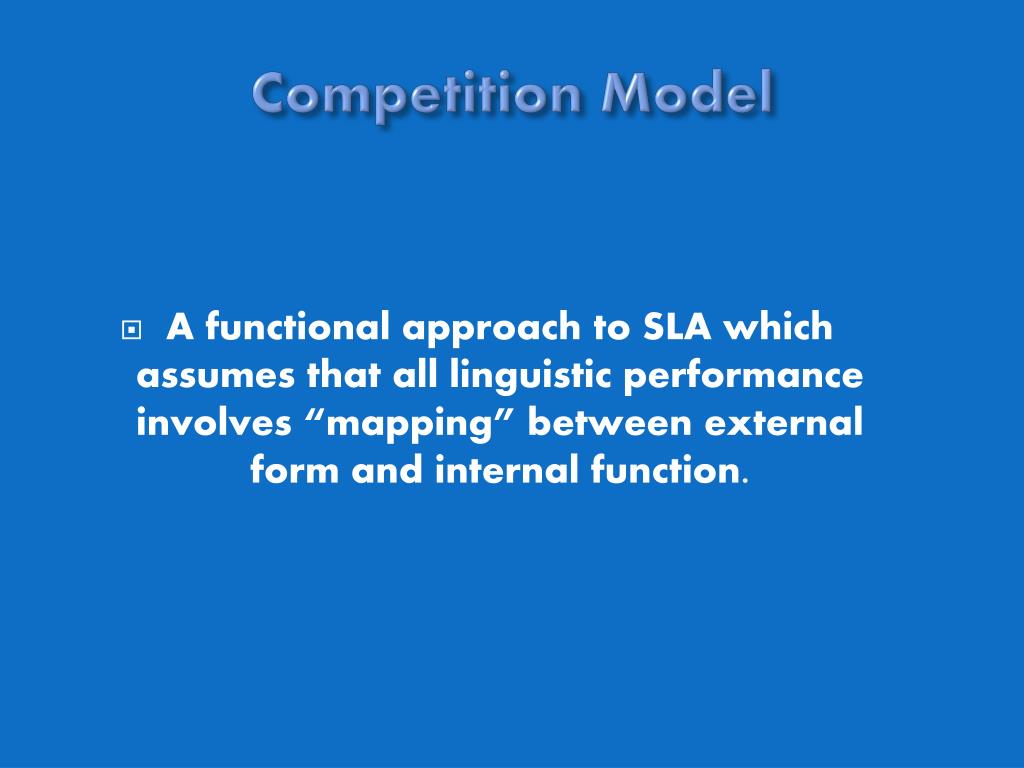 Competition Model

A functional approach to SLA which assumes that all linguistic performance involves “mapping” between external form and internal function.